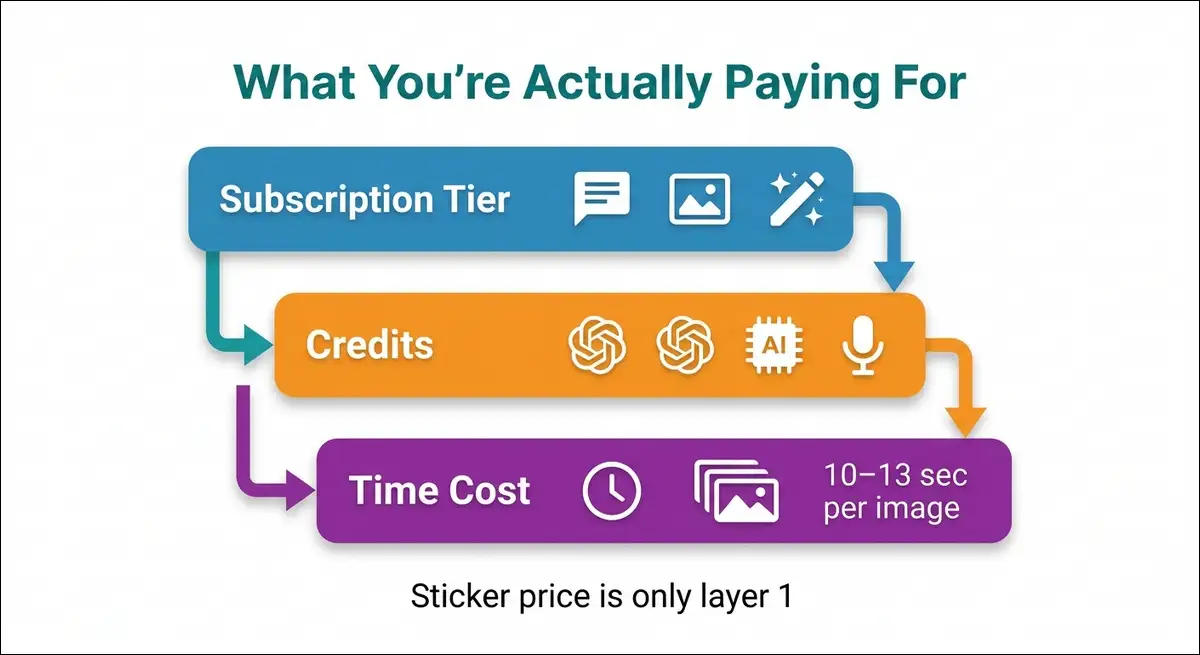 What You're Actually Paying For

Subscription Tier

Credits

AI

Time Cost

10–13 sec per image

Sticker price is only layer 1